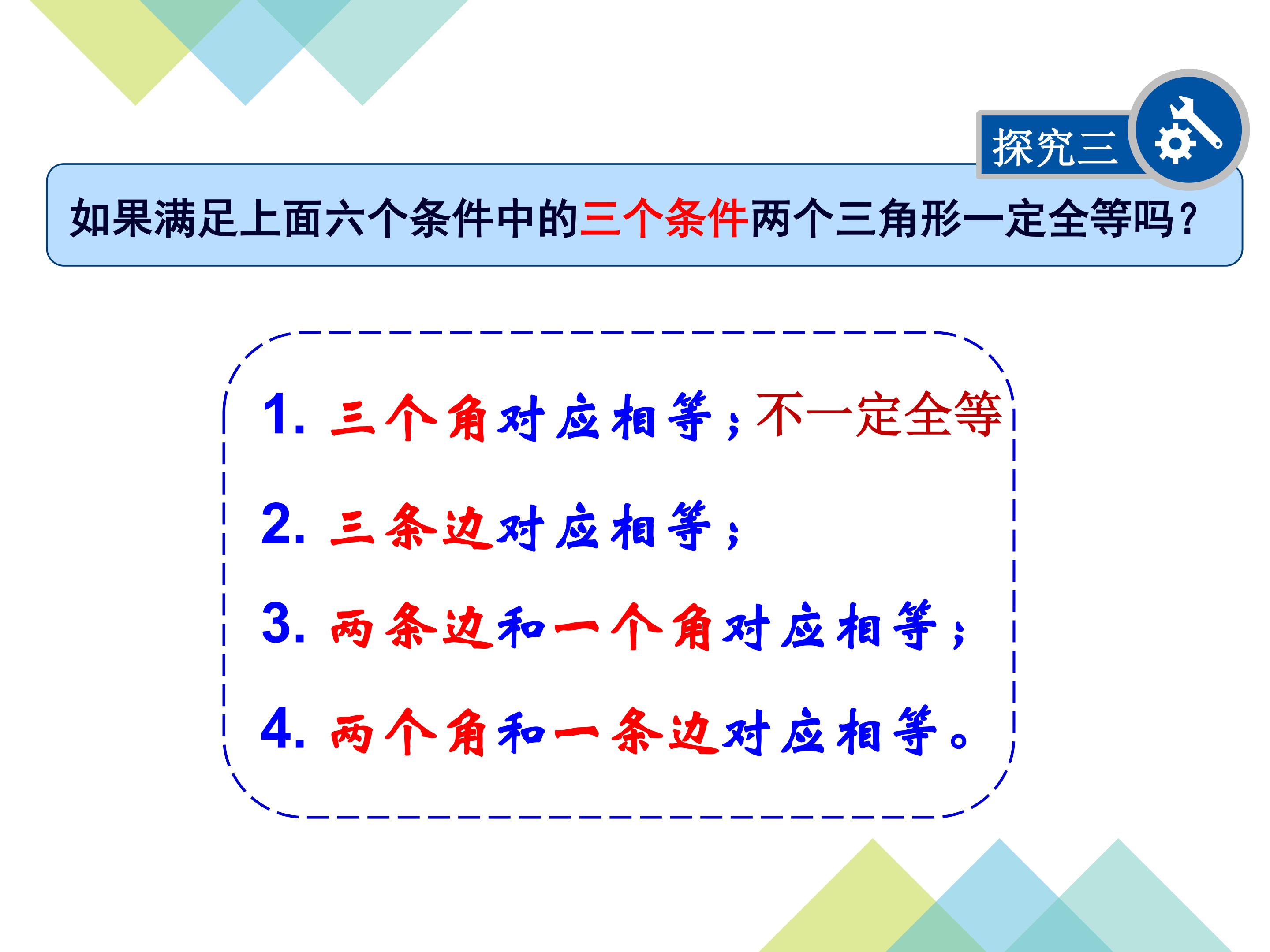 探究三

如果满足上面六个条件中的三个条件两个三角形一定全等吗？

1. 三个角对应相等；不一定全等

2. 三条边对应相等；

3. 两条边和一个角对应相等；

4. 两个角和一条边对应相等。